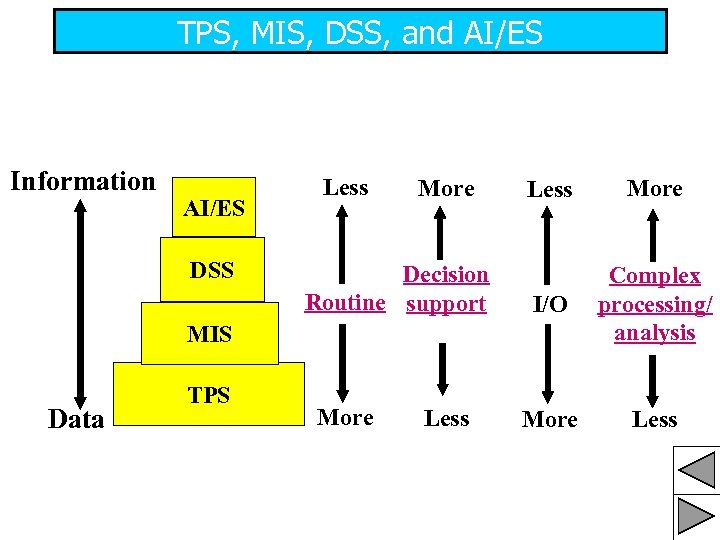 TPS, MIS, DSS, and AI/ES

Information

Data

AI/ES

DSS

MIS

TPS

Less

Routine

More

More

Decision support

Less

Less

I/O

More

More

Complex processing/ analysis

Less